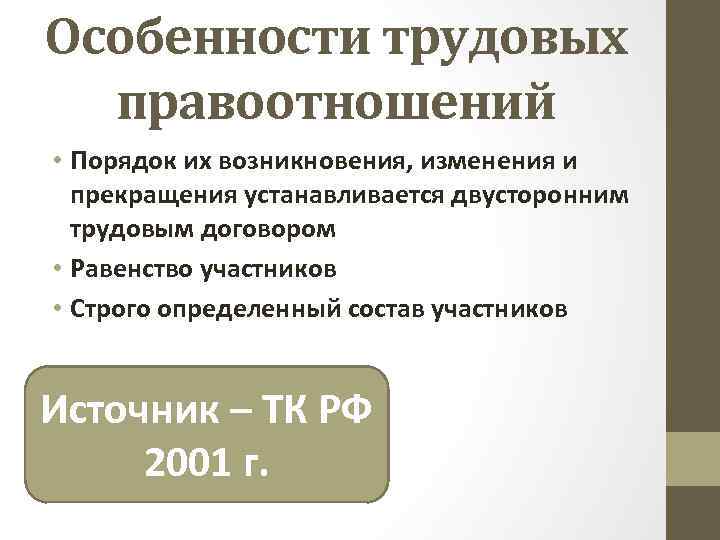 Особенности трудовых правоотношений

• Порядок их возникновения, изменения и прекращения устанавливается двусторонним трудовым договором
• Равенство участников
• Строго определенный состав участников

Источник – ТК РФ 2001 г.